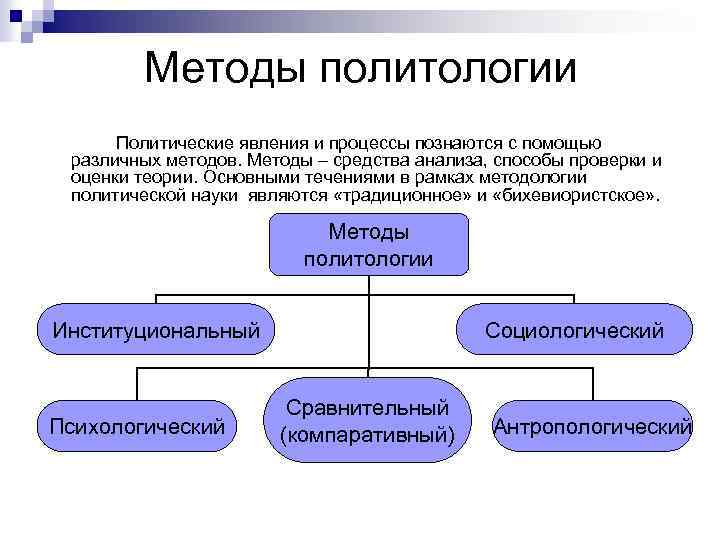 Методы политологии

Политические явления и процессы познаются с помощью различных методов. Методы – средства анализа, способы проверки и оценки теории. Основными течениями в рамках методологии политической науки являются «традиционное» и «бихевиористское».

Методы политологии

Институциональный

Социологический

Психологический

Сравнительный (компаративный)

Антропологический